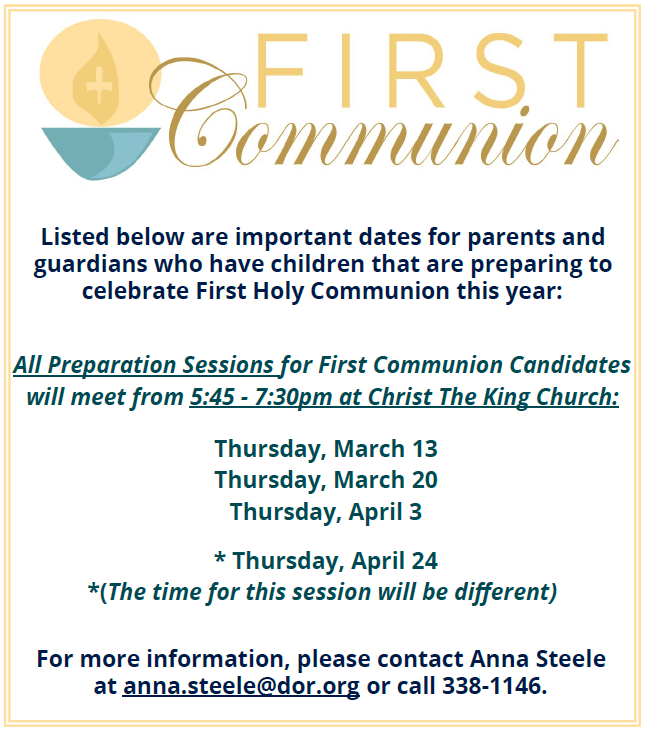 FIRST
Communion

Listed below are important dates for parents and guardians who have children that are preparing to celebrate First Holy Communion this year:

All Preparation Sessions for First Communion Candidates will meet from 5:45 - 7:30pm at Christ The King Church:

Thursday, March 13
Thursday, March 20
Thursday, April 3

* Thursday, April 24
*(The time for this session will be different)

For more information, please contact Anna Steele at anna.steele@dor.org or call 338-1146.